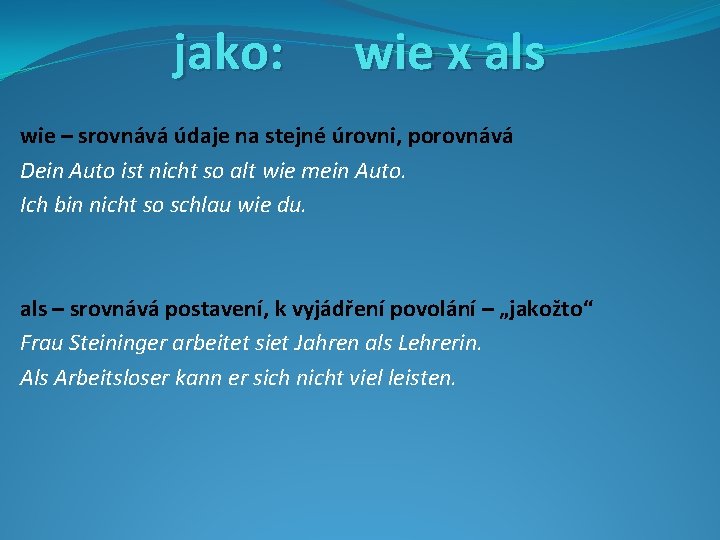 jako: wie x als

wie – srovnává údaje na stejné úrovni, porovnává
Dein Auto ist nicht so alt wie mein Auto.
Ich bin nicht so schlau wie du.

als – srovnává postavení, k vyjádření povolání – „jakožto“
Frau Steininger arbeitet siet Jahren als Lehrerin.
Als Arbeitsloser kann er sich nicht viel leisten.